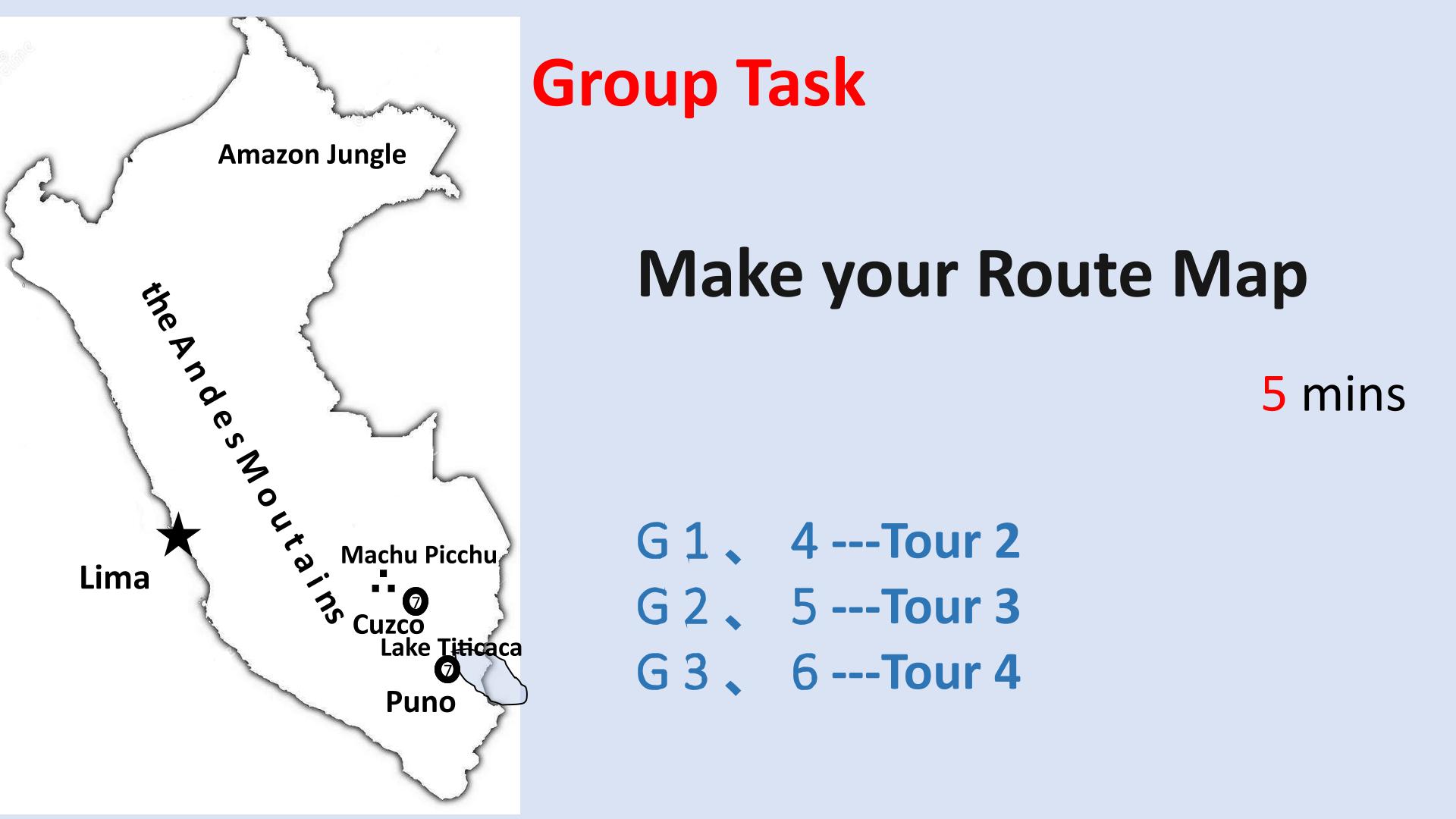 Amazon Jungle

the Andes Moutains

Lima

Machu Picchu

Cuzco

Lake Titicaca

Puno

Group Task

Make your Route Map

5 mins

G 1 、 4 ---Tour 2
G 2 、 5 ---Tour 3
G 3 、 6 ---Tour 4